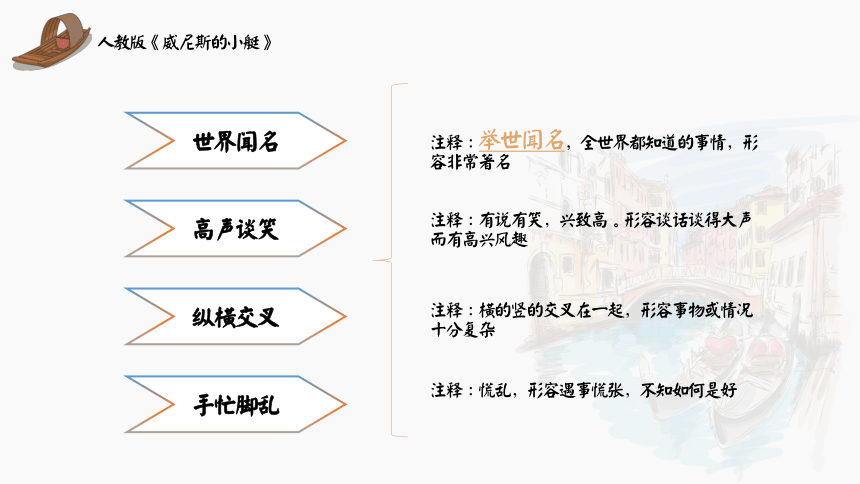 人教版《威尼斯的小艇》

世界闻名

高声谈笑

纵横交叉

手忙脚乱

注释：举世闻名，全世界都知道的事情，形容非常著名

注释：有说有笑，兴致高。形容谈话谈得大声而有高兴风趣

注释：横的竖的交叉在一起，形容事物或情况十分复杂

注释：慌乱，形容遇事慌张，不知如何是好